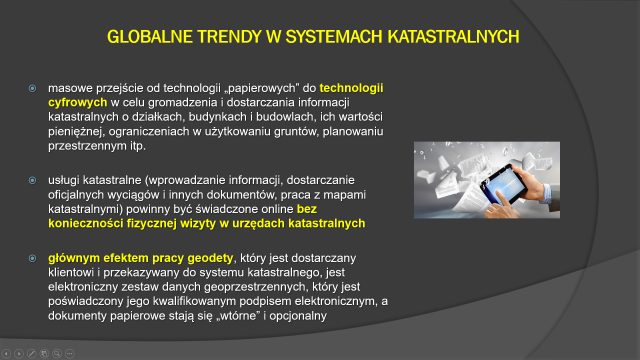 GLOBALNE TRENDY W SYSTEMACH KATASTRALNYCH

masowe przejście od technologii „papierowych" do technologii cyfrowych w celu gromadzenia i dostarczania informacji katastralnych o działkach, budynkach i budowlach, ich wartości pieniężnej, ograniczeniach w użytkowaniu gruntów, planowaniu przestrzennym itp.

usługi katastralne (wprowadzanie informacji, dostarczanie oficjalnych wyciągów i innych dokumentów, praca z mapami katastralnymi) powinny być świadczone online bez konieczności fizycznej wizyty w urzędach katastralnych

głównym efektem pracy geodety, który jest dostarczany klientowi i przekazywany do systemu katastralnego, jest elektroniczny zestaw danych geoprzestrzennych, który jest poświadczony jego kwalifikowanym podpisem elektronicznym, a dokumenty papierowe stają się „wtórne" i opcjonalny